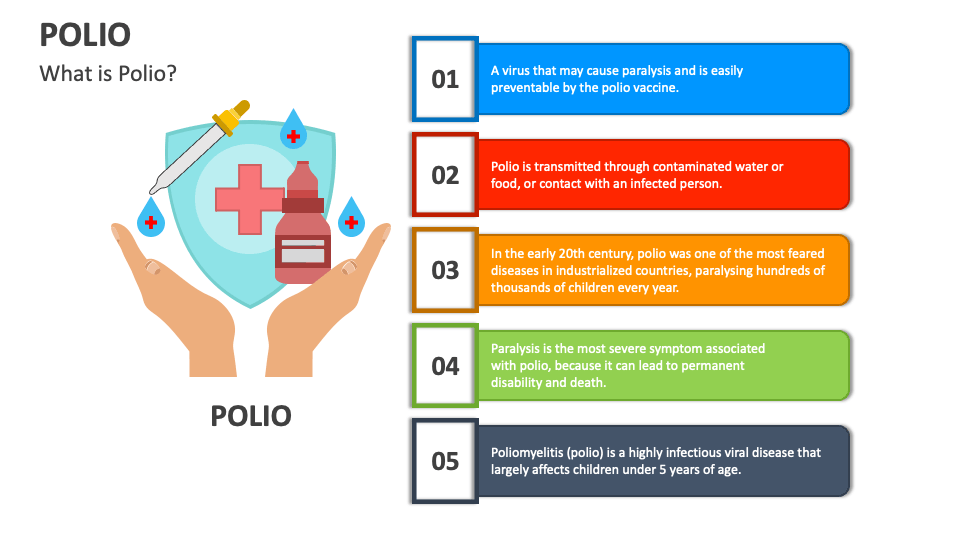 POLIO

What is Polio?

POLIO

01

A virus that may cause paralysis and is easily preventable by the polio vaccine.

02

Polio is transmitted through contaminated water or food, or contact with an infected person.

03

In the early 20th century, polio was one of the most feared diseases in industrialized countries, paralysing hundreds of thousands of children every year.

04

Paralysis is the most severe symptom associated with polio, because it can lead to permanent disability and death.

05

Poliomyelitis (polio) is a highly infectious viral disease that largely affects children under 5 years of age.